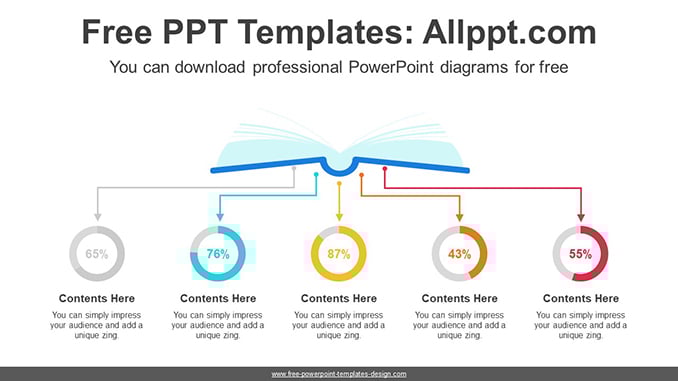 Free PPT Templates: Allppt.com

You can download professional PowerPoint diagrams for free

65%

Contents Here

You can simply impress your audience and add a unique zing.

76%

Contents Here

You can simply impress your audience and add a unique zing.

87%

Contents Here

You can simply impress your audience and add a unique zing.

43%

Contents Here

You can simply impress your audience and add a unique zing.

55%

Contents Here

You can simply impress your audience and add a unique zing.

www.free-powerpoint-templates-design.com